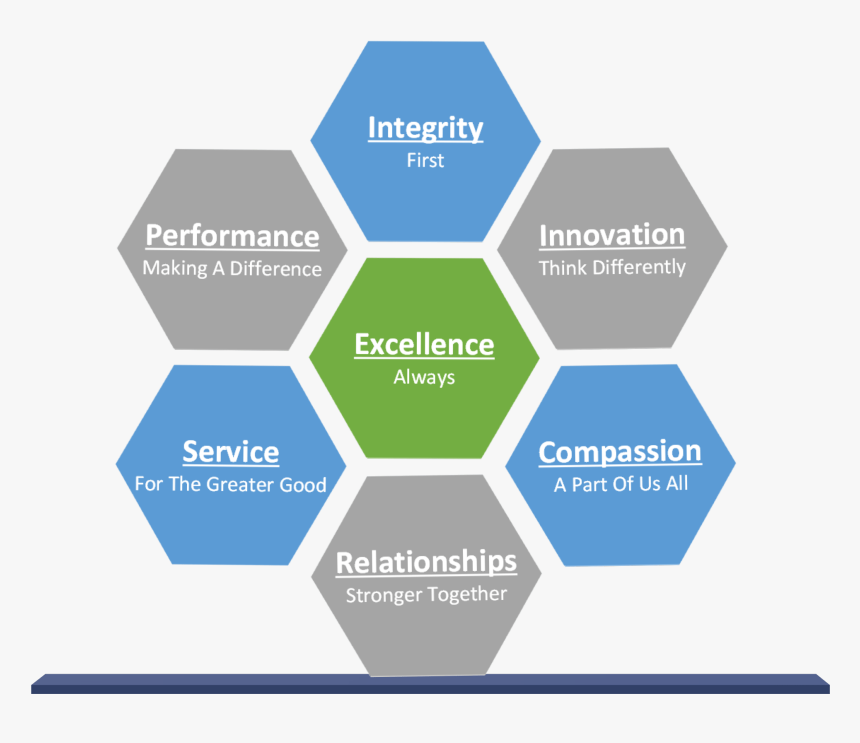 Integrity
First

Performance
Making A Difference

Innovation
Think Differently

Excellence
Always

Service
For The Greater Good

Compassion
A Part Of Us All

Relationships
Stronger Together